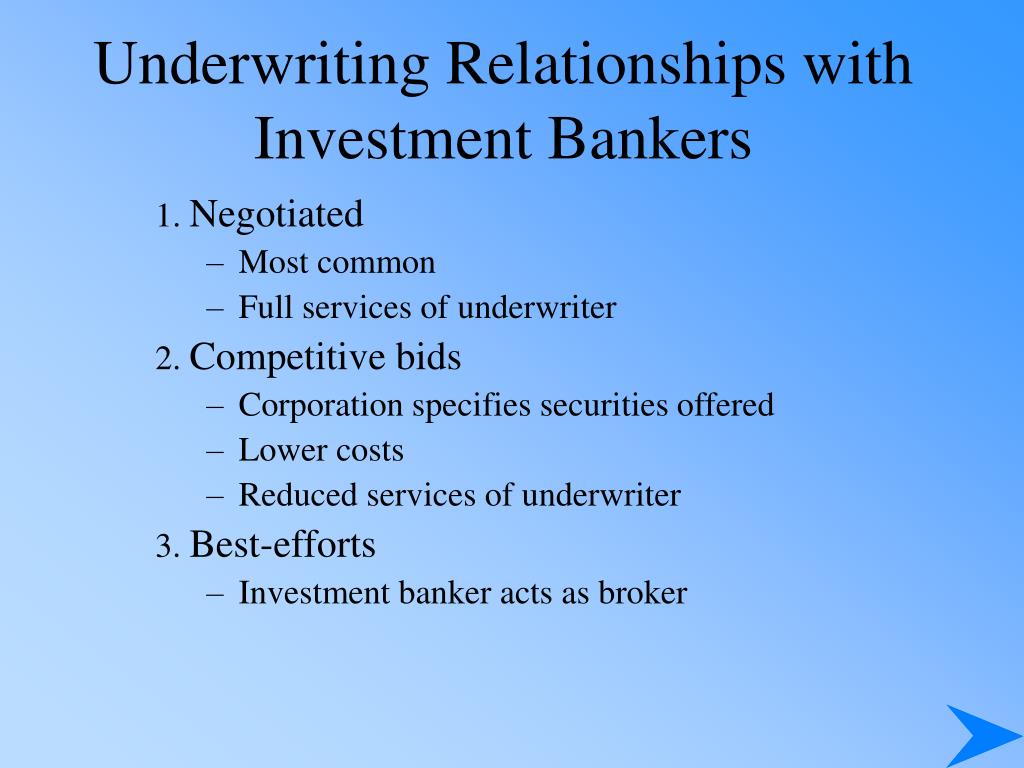 Underwriting Relationships with Investment Bankers

1. Negotiated
– Most common
– Full services of underwriter

2. Competitive bids
– Corporation specifies securities offered
– Lower costs
– Reduced services of underwriter

3. Best-efforts
– Investment banker acts as broker